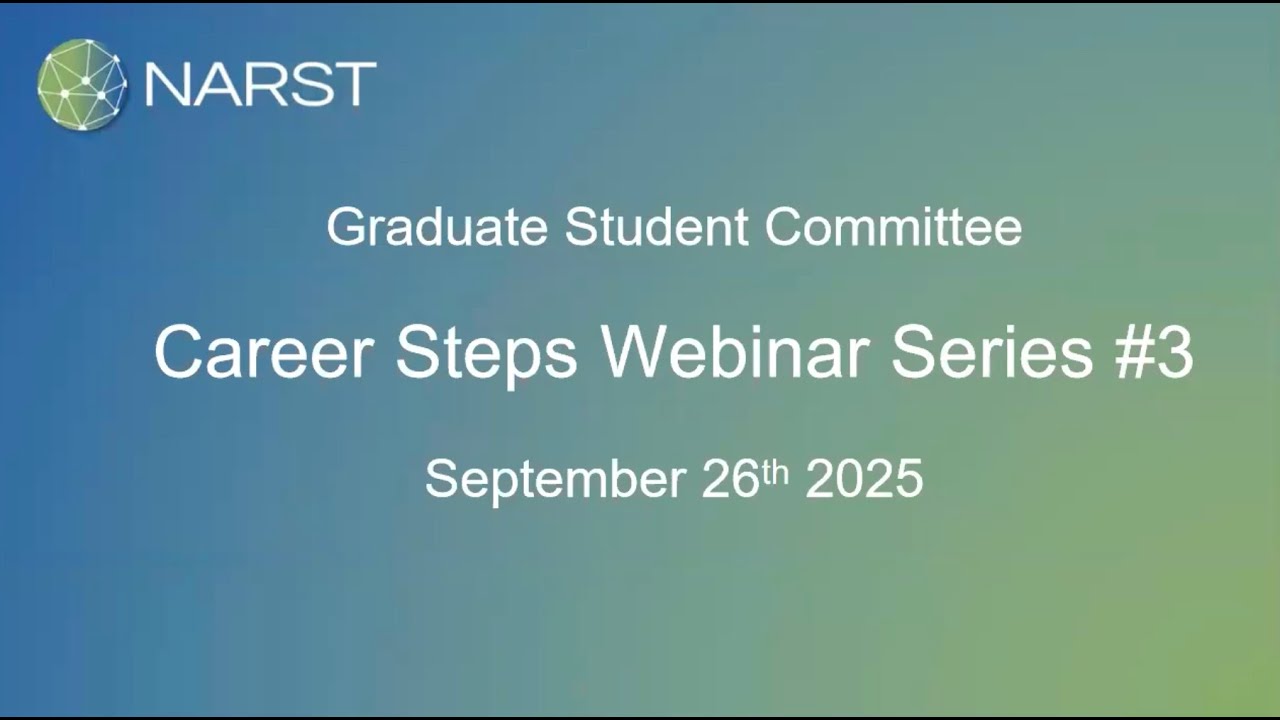 NARST

Graduate Student Committee

Career Steps Webinar Series #3

September 26th 2025